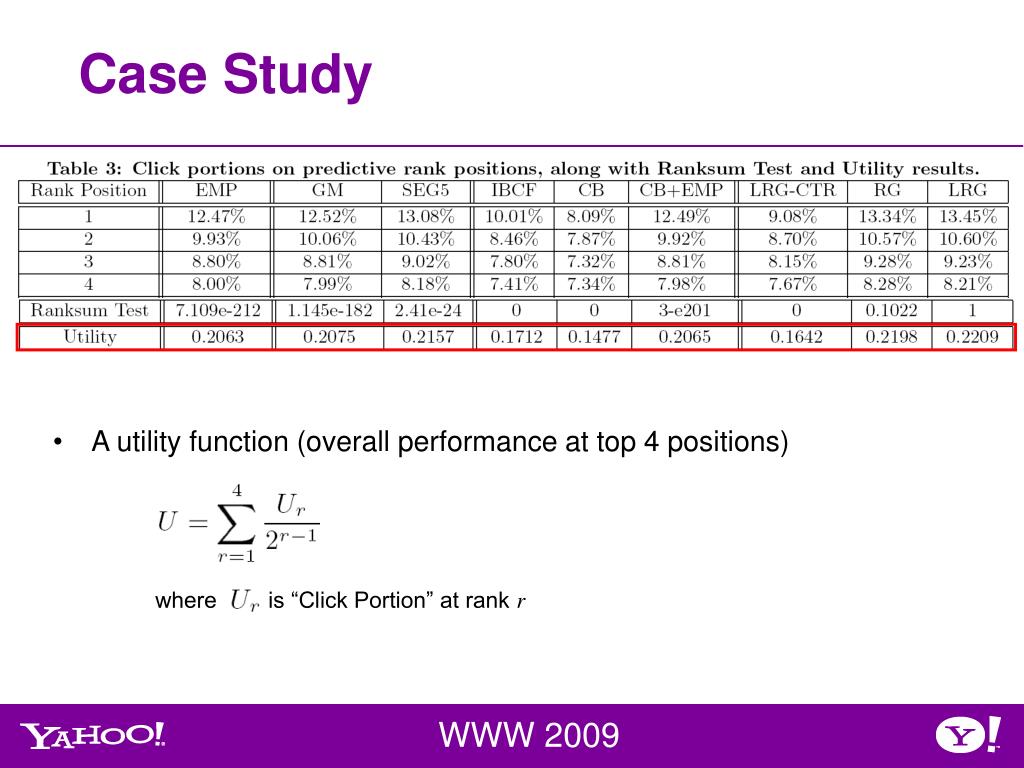 Case Study

Table 3: Click portions on predictive rank positions, along with Ranksum Test and Utility results.

| Rank Position | EMP | GM | SEG5 | IBCF | CB | CB+EMP | LRG-CTR | RG | LRG |
|---|---|---|---|---|---|---|---|---|---|
| 1 | 12.47% | 12.52% | 13.08% | 10.01% | 8.09% | 12.49% | 9.08% | 13.34% | 13.45% |
| 2 | 9.93% | 10.06% | 10.43% | 8.46% | 7.87% | 9.92% | 8.70% | 10.57% | 10.60% |
| 3 | 8.80% | 8.81% | 9.02% | 7.80% | 7.32% | 8.81% | 8.15% | 9.28% | 9.23% |
| 4 | 8.00% | 7.99% | 8.18% | 7.41% | 7.34% | 7.98% | 7.67% | 8.28% | 8.21% |
| Ranksum Test | 7.109e-212 | 1.145e-182 | 2.41e-24 | 0 | 0 | 3-e201 | 0 | 0.1022 | 1 |
| Utility | 0.2063 | 0.2075 | 0.2157 | 0.1712 | 0.1477 | 0.2065 | 0.1642 | 0.2198 | 0.2209 |

• A utility function (overall performance at top 4 positions)

$U = \sum_{r=1}^{4} \frac{U_r}{2^{r-1}}$

where $U_r$ is “Click Portion” at rank $r$

YAHOO! WWW 2009 Y!